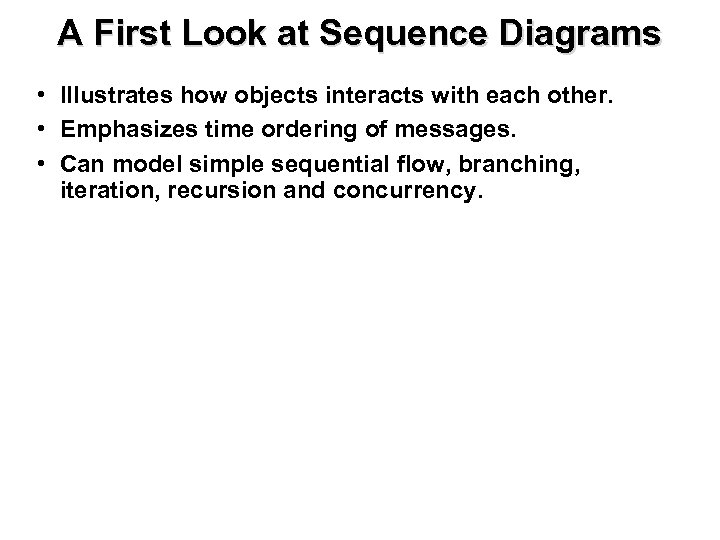 A First Look at Sequence Diagrams

• Illustrates how objects interacts with each other.

• Emphasizes time ordering of messages.

• Can model simple sequential flow, branching, iteration, recursion and concurrency.